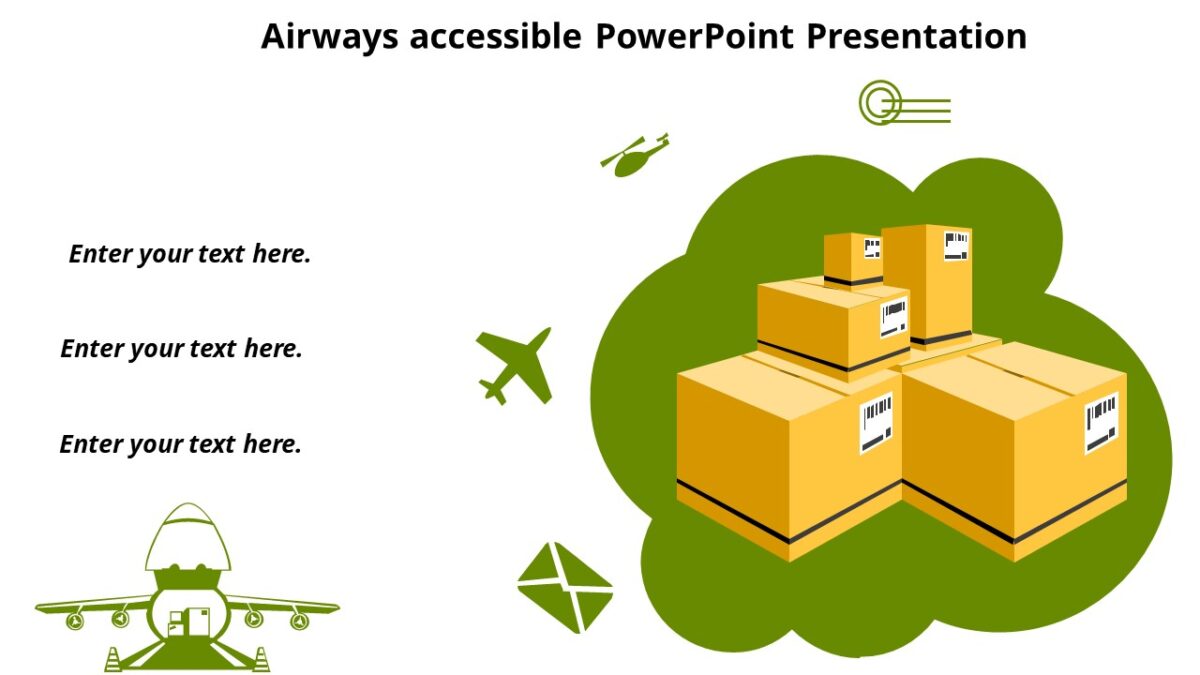 Airways accessible PowerPoint Presentation

Enter your text here.

Enter your text here.

Enter your text here.